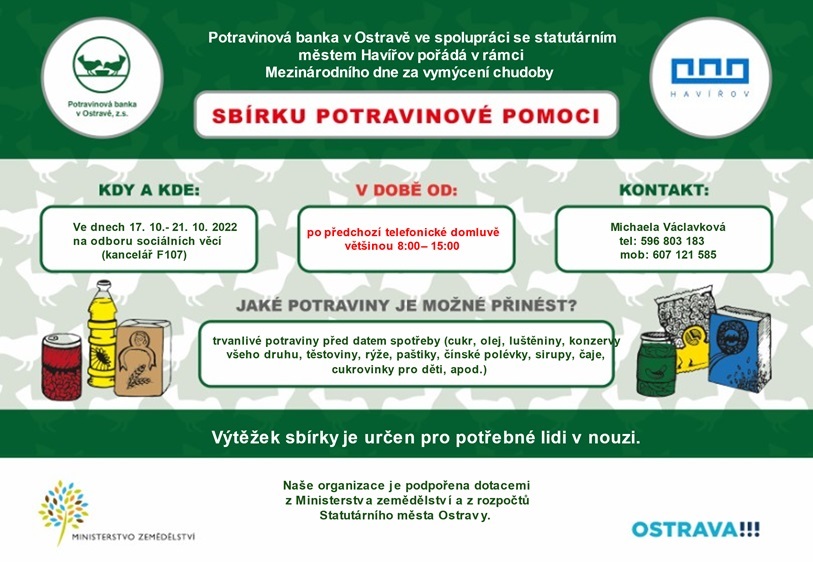 Potravinová banka v Ostravě, z.s.

Potravinová banka v Ostravě ve spolupráci se statutárním městem Havířov pořádá v rámci Mezinárodního dne za vymýcení chudoby

HAVÍŘOV

SBÍRKU POTRAVINOVÉ POMOCI

KDY A KDE:

Ve dnech 17. 10.- 21. 10. 2022 na odboru sociálních věcí (kancelář F107)

V DOBĚ OD:

po předchozí telefonické domluvě většinou 8:00– 15:00

KONTAKT:

Michaela Václavková
tel: 596 803 183
mob: 607 121 585

JAKÉ POTRAVINY JE MOŽNÉ PŘINÉST?

trvanlivé potraviny před datem spotřeby (cukr, olej, luštěniny, konzervy všeho druhu, těstoviny, rýže, paštiky, čínské polévky, sirupy, čaje, cukrovinky pro děti, apod.)

Výtěžek sbírky je určen pro potřebné lidi v nouzi.

MINISTERSTVO ZEMĚDĚLSTVÍ

Naše organizace je podpořena dotacemi z Ministerstva zemědělství a z rozpočtů Statutárního města Ostravy.

OSTRAVA!!!